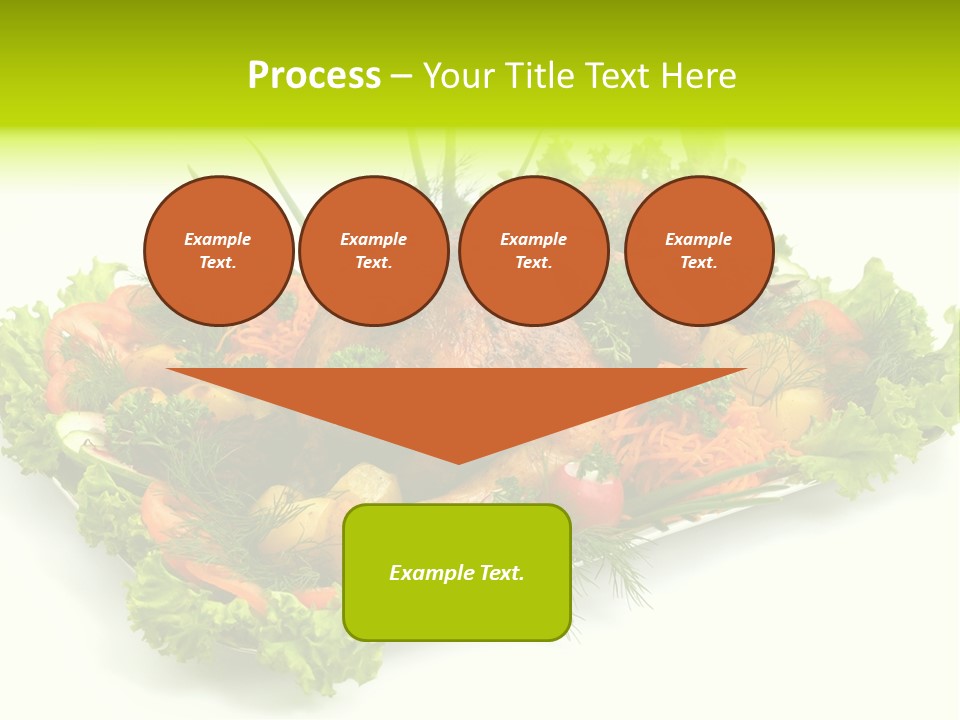 Process – Your Title Text Here

Example Text.

Example Text.

Example Text.

Example Text.

Example Text.